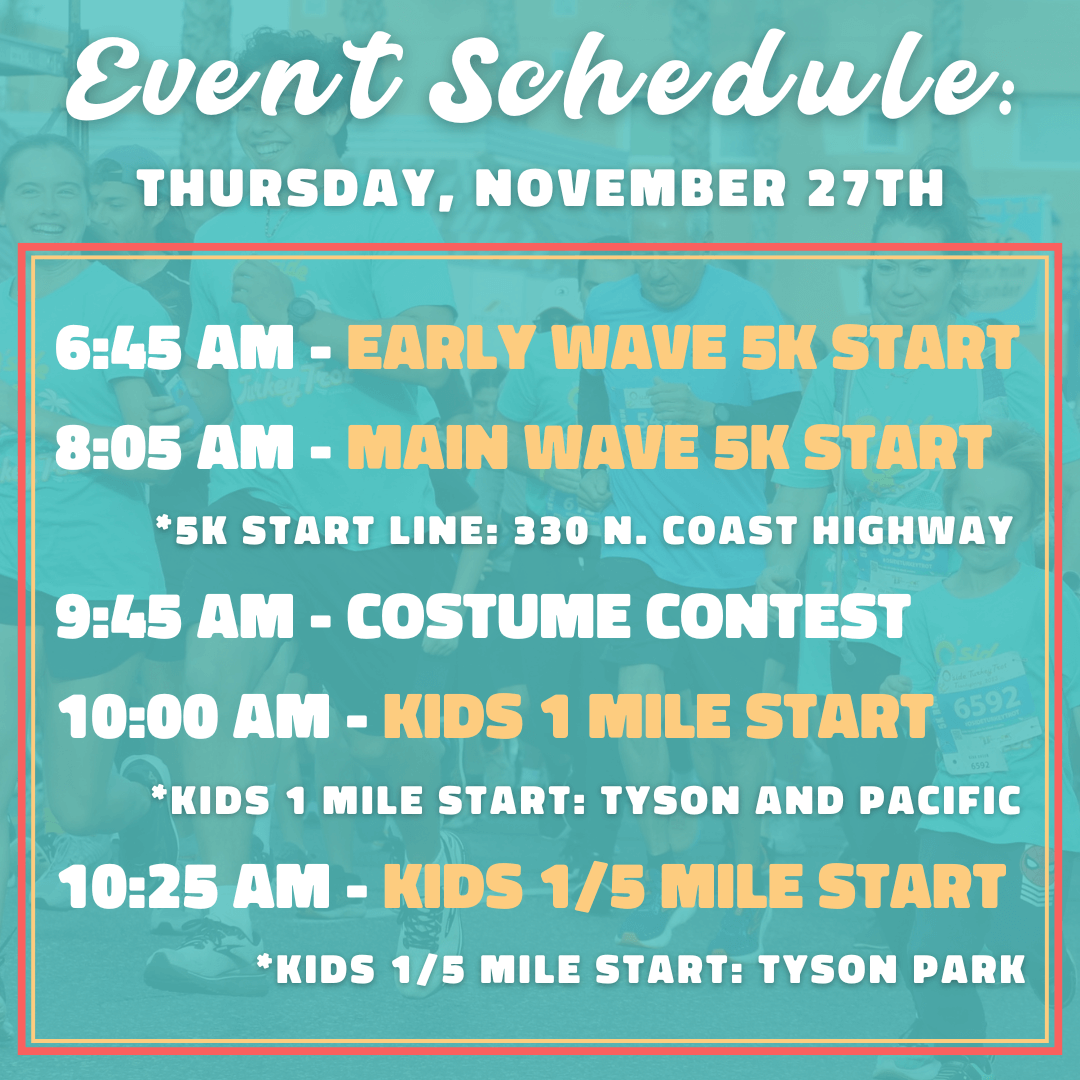 Event Schedule:

THURSDAY, NOVEMBER 27TH

6:45 AM - EARLY WAVE 5K START

8:05 AM - MAIN WAVE 5K START

*5K START LINE: 330 N. COAST HIGHWAY

9:45 AM - COSTUME CONTEST

10:00 AM - KIDS 1 MILE START

*KIDS 1 MILE START: TYSON AND PACIFIC

10:25 AM - KIDS 1/5 MILE START

*KIDS 1/5 MILE START: TYSON PARK